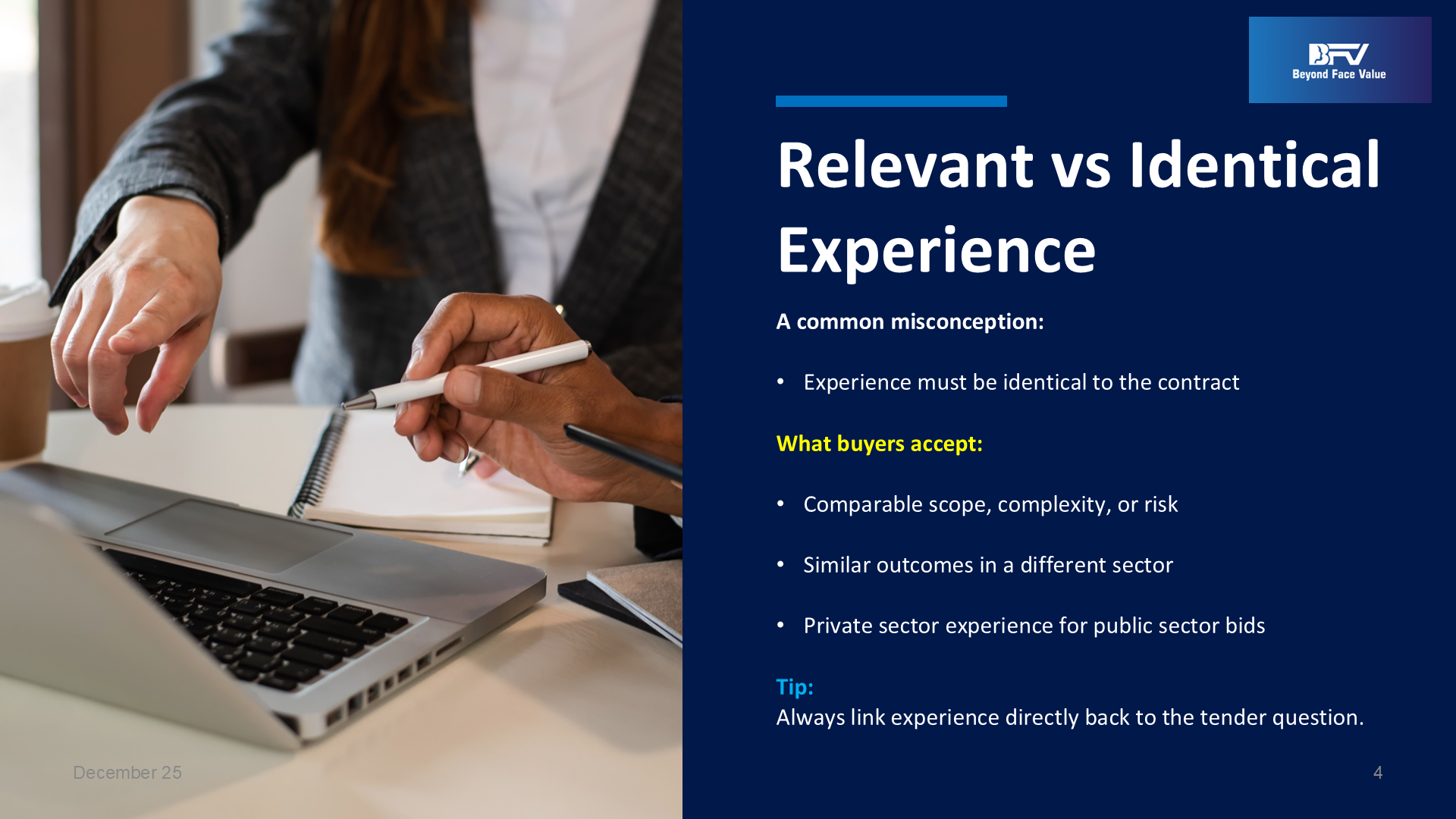 BFV
Beyond Face Value

Relevant vs Identical Experience

A common misconception:

• Experience must be identical to the contract

What buyers accept:

• Comparable scope, complexity, or risk

• Similar outcomes in a different sector

• Private sector experience for public sector bids

Tip:
Always link experience directly back to the tender question.

December 25

4